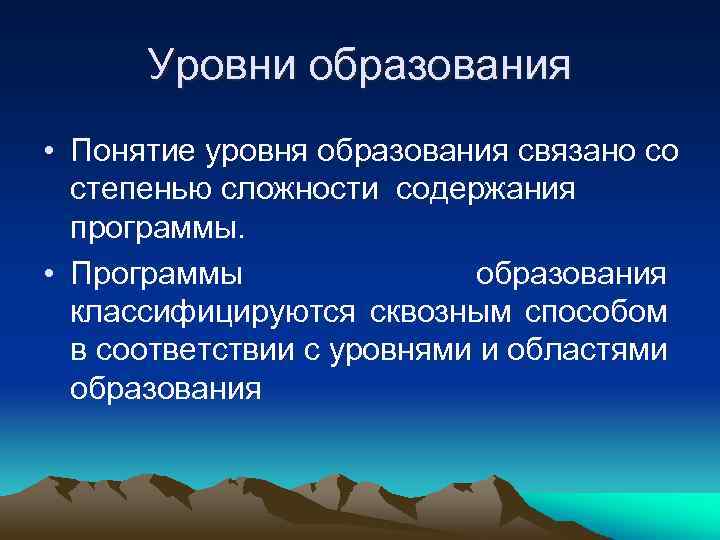 Уровни образования

• Понятие уровня образования связано со степенью сложности содержания программы.

• Программы образования классифицируются сквозным способом в соответствии с уровнями и областями образования